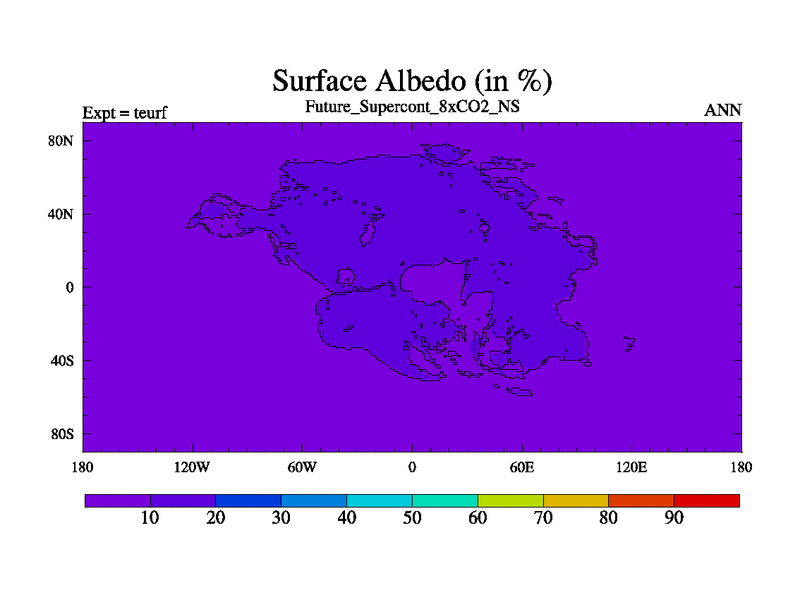 Surface Albedo (in %)

Expt = teurf
Future_Supercont_8xCO2_NS
ANN

80N
40N
0
40S
80S

180
120W
60W
0
60E
120E
180

10
20
30
40
50
60
70
80
90